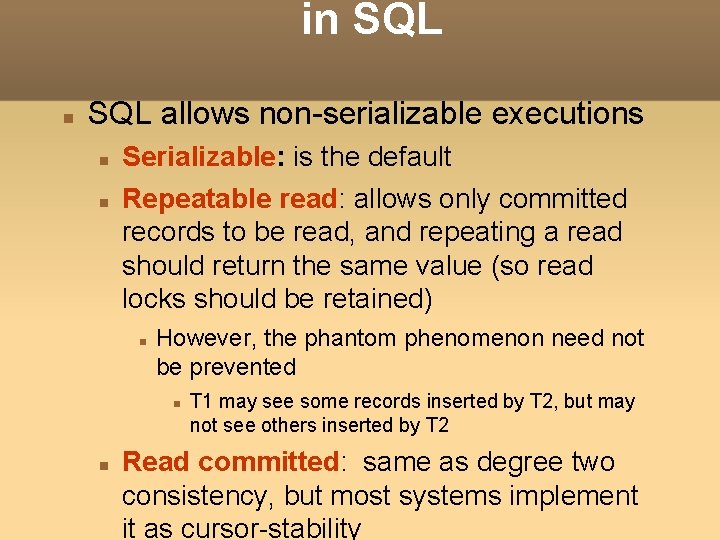 in SQL

SQL allows non-serializable executions

Serializable: is the default

Repeatable read: allows only committed records to be read, and repeating a read should return the same value (so read locks should be retained)

However, the phantom phenomenon need not be prevented

T1 may see some records inserted by T2, but may not see others inserted by T2

Read committed: same as degree two consistency, but most systems implement it as cursor-stability